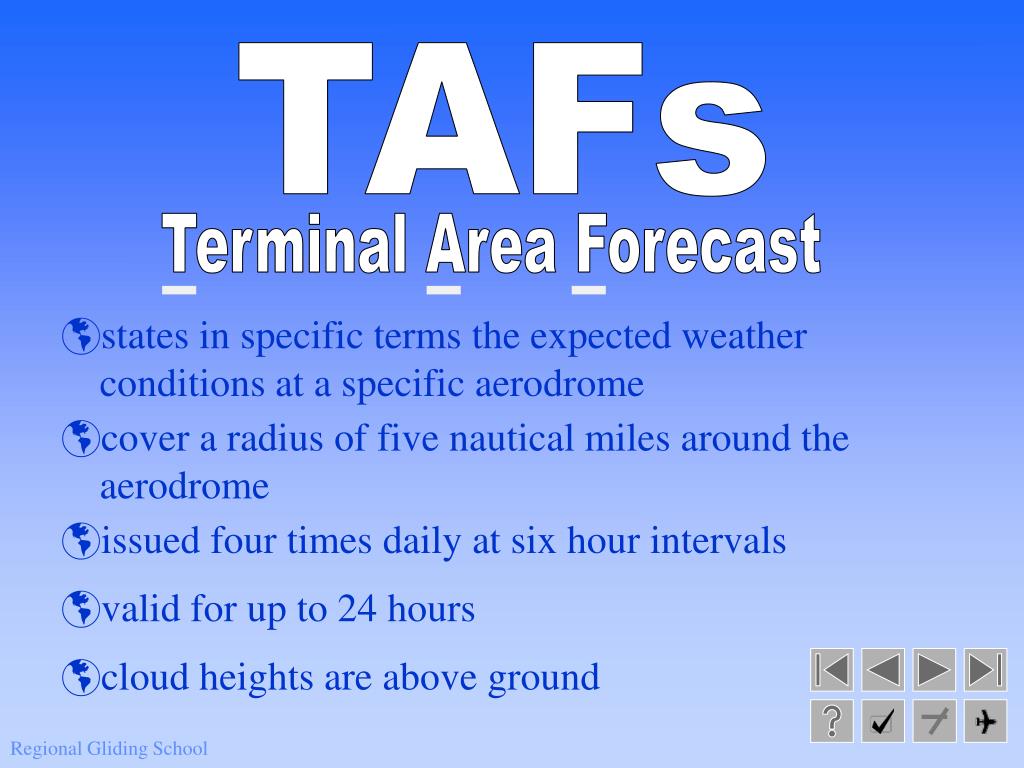 TAFs

Terminal Area Forecast

states in specific terms the expected weather conditions at a specific aerodrome

cover a radius of five nautical miles around the aerodrome

issued four times daily at six hour intervals

valid for up to 24 hours

cloud heights are above ground

?

Regional Gliding School